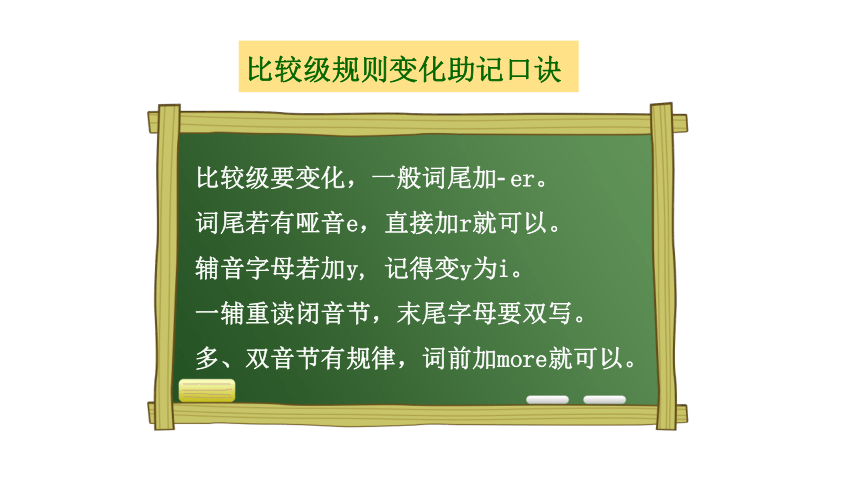 比较级规则变化助记口诀

比较级要变化，一般词尾加-er。
词尾若有哑音e，直接加r就可以。
辅音字母若加y，记得变y为i。
一辅重读闭音节，末尾字母要双写。
多、双音节有规律，词前加more就可以。